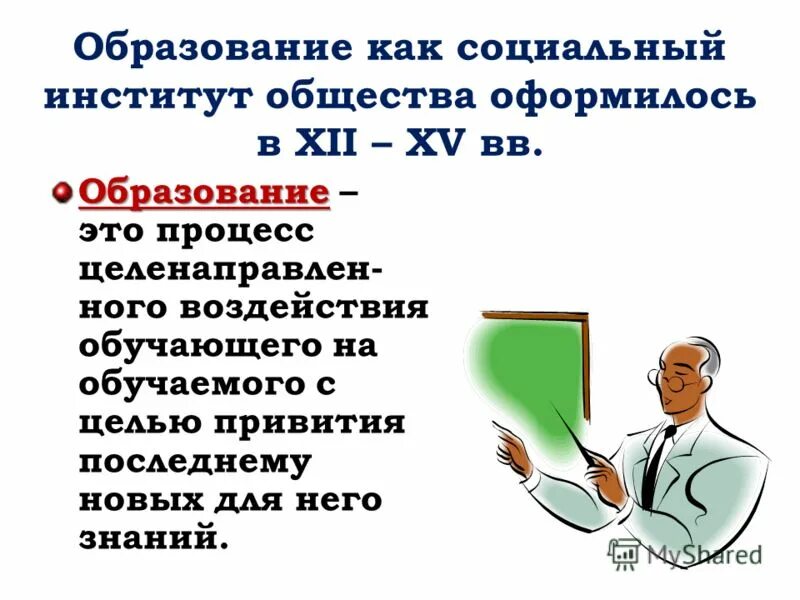 Образование как социальный институт общества оформилось в XII – XV вв.

Образование – это процесс целенаправленного воздействия обучающего на обучаемого с целью привития последнему новых для него знаний.

MyShared